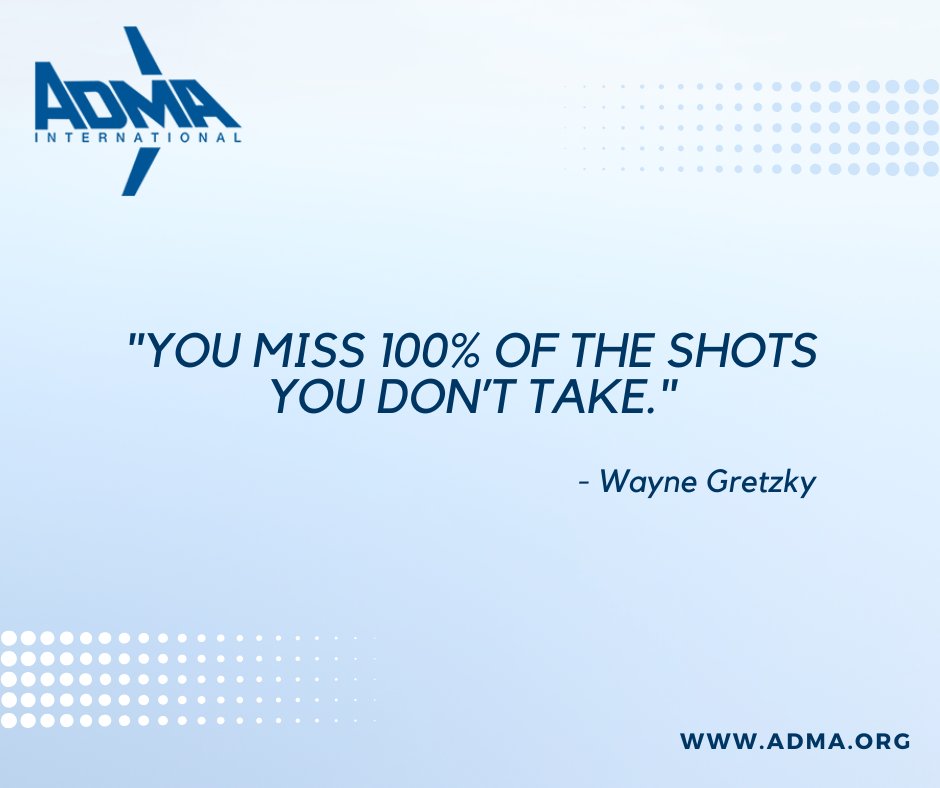 ADMA
INTERNATIONAL

"YOU MISS 100% OF THE SHOTS YOU DON'T TAKE."

- Wayne Gretzky

WWW.ADMA.ORG